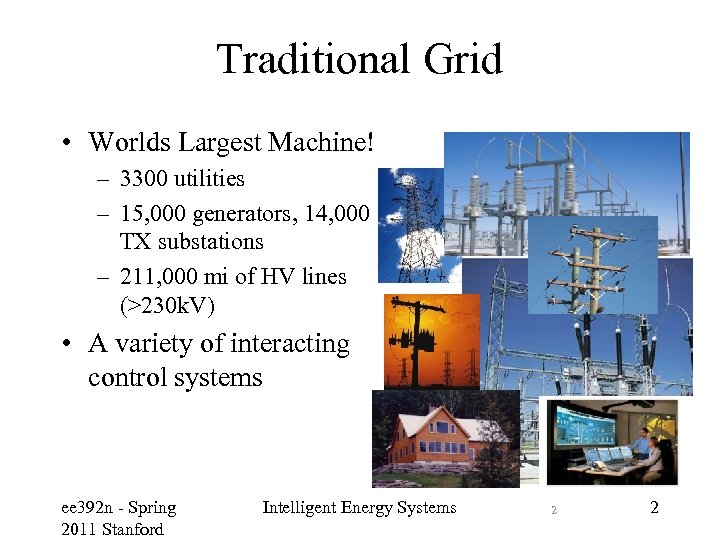 Traditional Grid

• Worlds Largest Machine!
– 3300 utilities
– 15,000 generators, 14,000 TX substations
– 211,000 mi of HV lines (>230kV)
• A variety of interacting control systems

ee392n - Spring 2011 Stanford

Intelligent Energy Systems

2

2